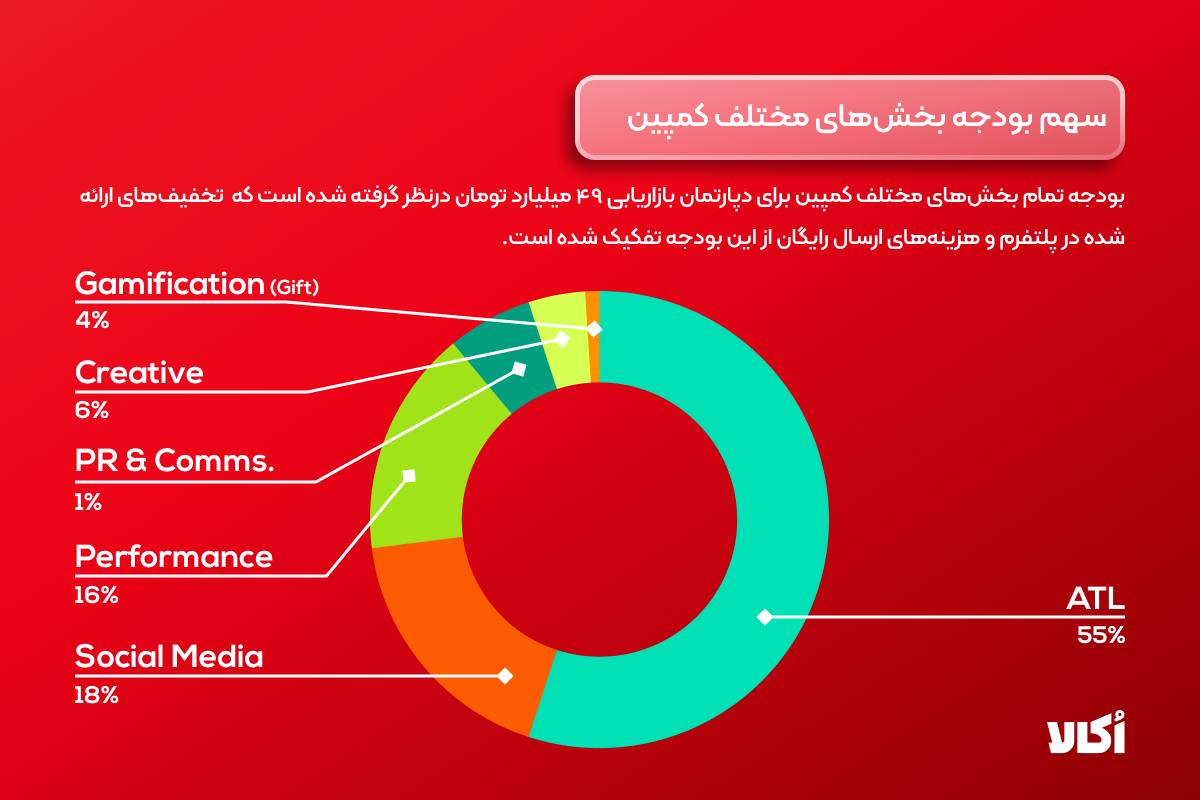 سهم بودجه بخش‌های مختلف کمپین

بودجه تمام بخش‌های مختلف کمپین برای دپارتمان بازاریابی ۴۹ میلیارد تومان درنظر گرفته شده است که تخفیف‌های ارائه شده در پلتفرم و هزینه‌های ارسال رایگان از این بودجه تفکیک شده است.

Gamification (Gift)
4%

Creative
6%

PR & Comms.
1%

Performance
16%

Social Media
18%

ATL
55%

اُکالا